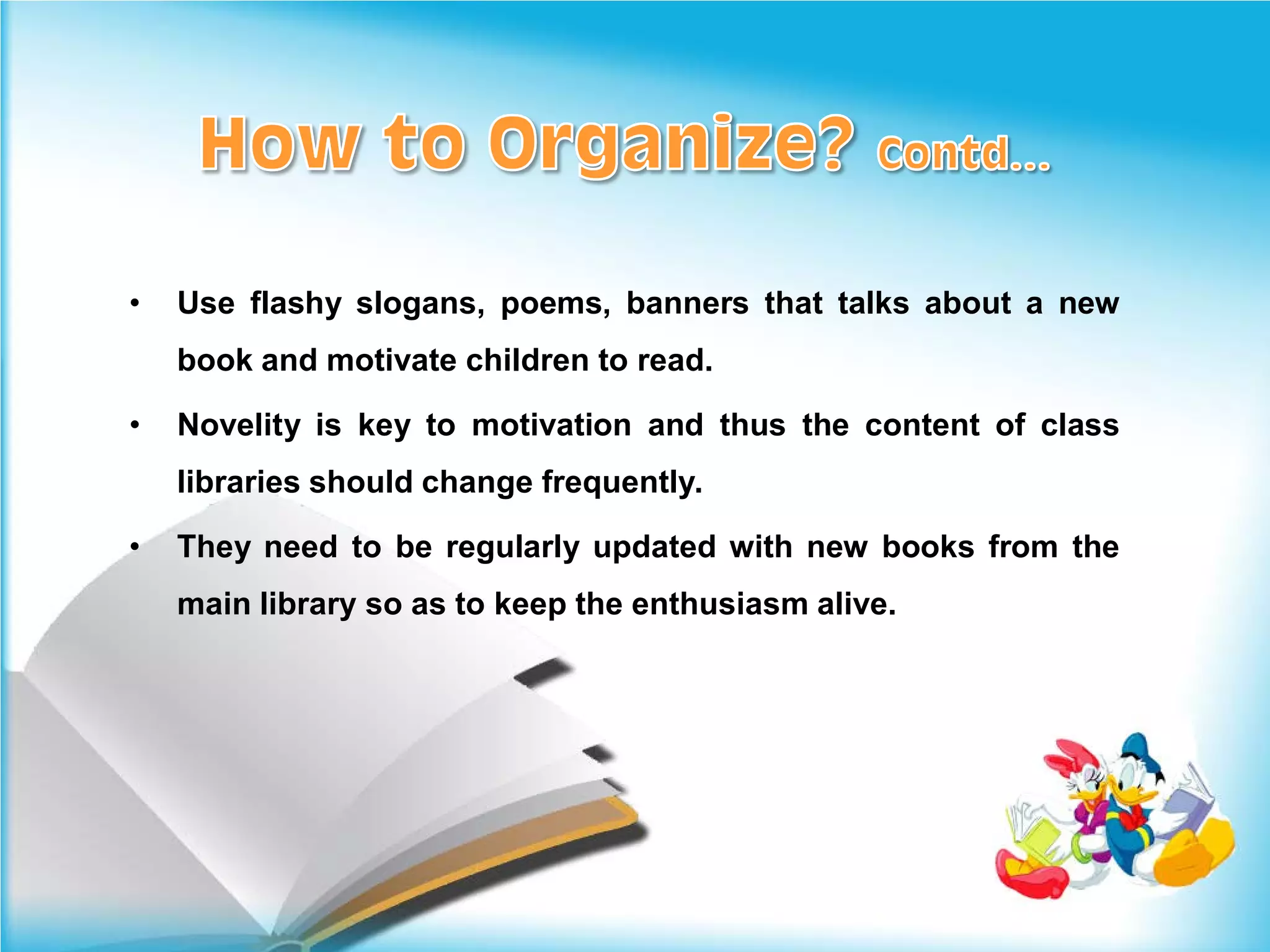 How to Organize? Contd...

• Use flashy slogans, poems, banners that talks about a new book and motivate children to read.

• Novelity is key to motivation and thus the content of class libraries should change frequently.

• They need to be regularly updated with new books from the main library so as to keep the enthusiasm alive.